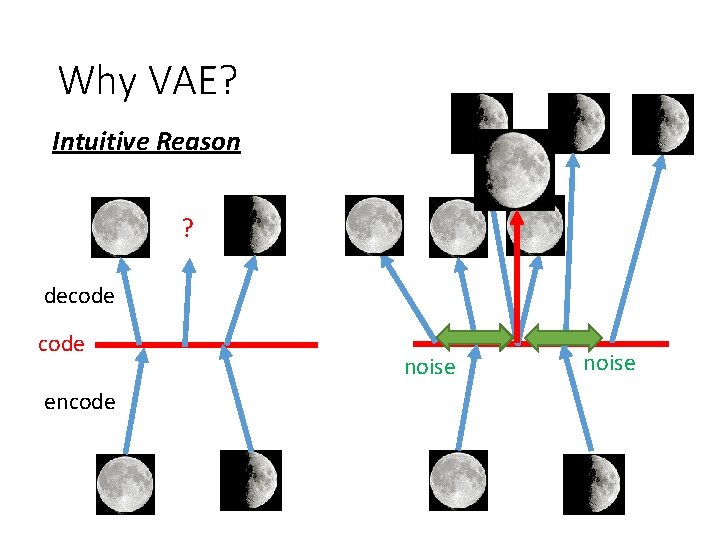 Why VAE?

Intuitive Reason

?

decode

code

encode

noise

noise